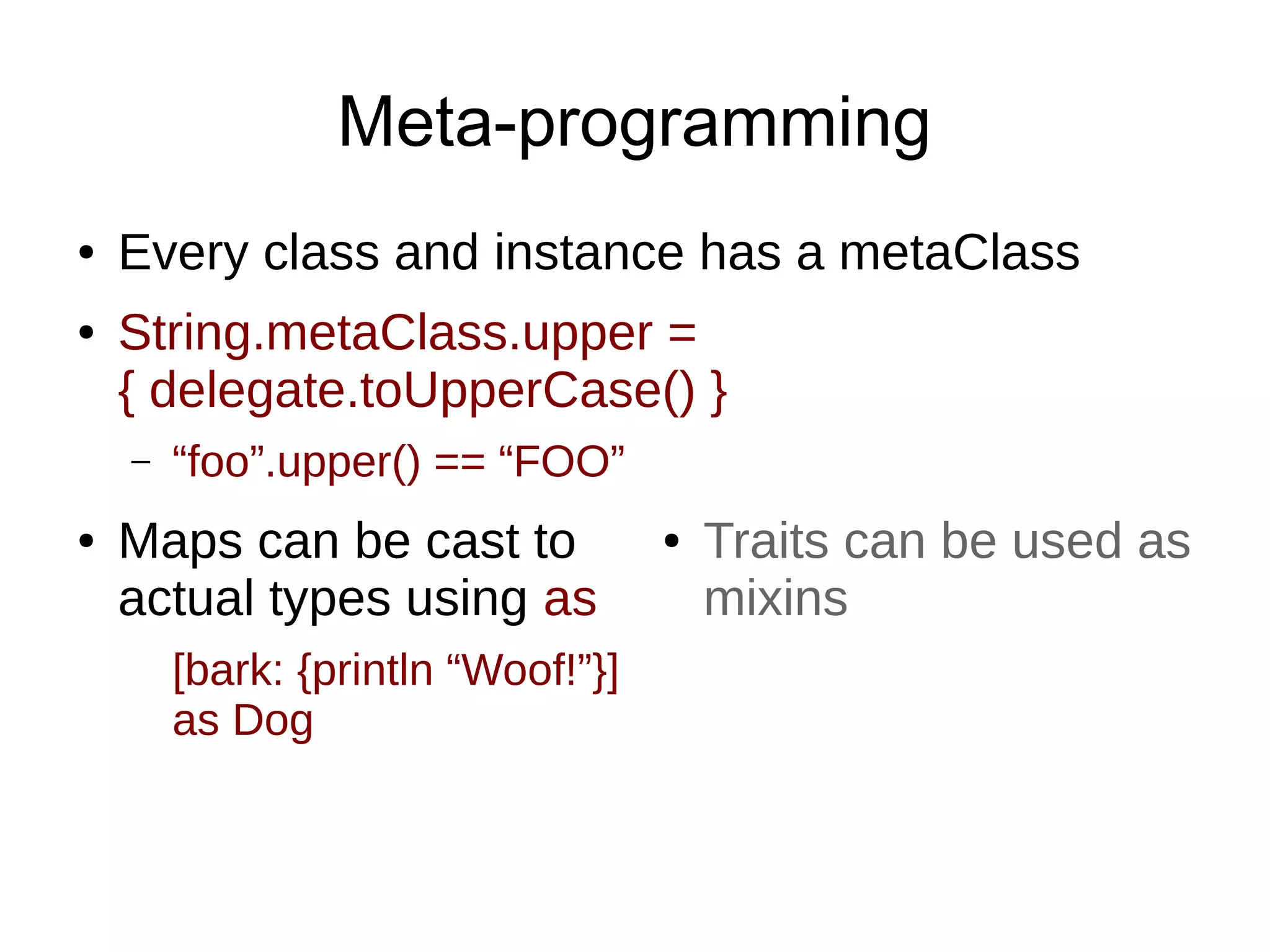 Meta-programming

• Every class and instance has a metaClass

• String.metaClass.upper = { delegate.toUpperCase() }

– “foo”.upper() == “FOO”

• Maps can be cast to actual types using as

[bark: {println “Woof!”}] as Dog

• Traits can be used as mixins